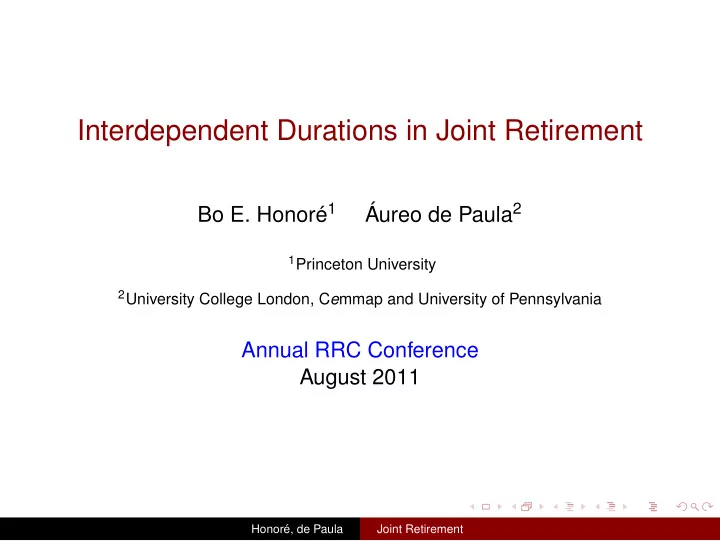 Interdependent Durations in Joint Retirement

Bo E. Honoré$^1$ Áureo de Paula$^2$

$^1$Princeton University

$^2$University College London, Cemmap and University of Pennsylvania

Annual RRC Conference
August 2011

Honoré, de Paula Joint Retirement